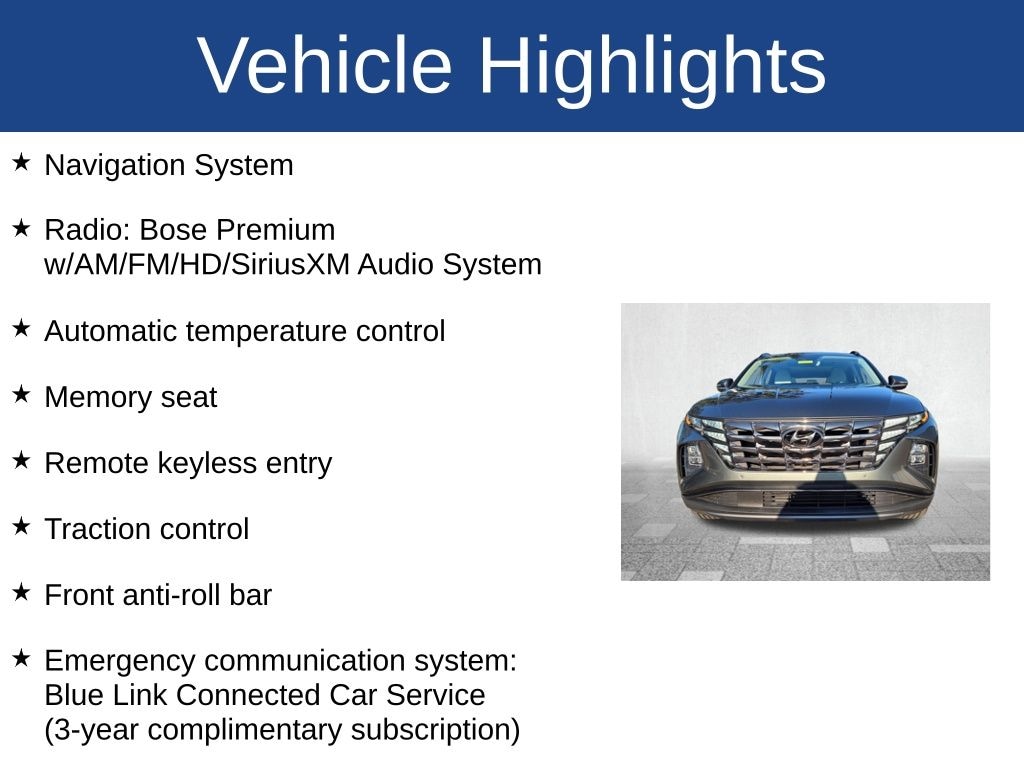 Vehicle Highlights

★ Navigation System

★ Radio: Bose Premium w/AM/FM/HD/SiriusXM Audio System

★ Automatic temperature control

★ Memory seat

★ Remote keyless entry

★ Traction control

★ Front anti-roll bar

★ Emergency communication system: Blue Link Connected Car Service (3-year complimentary subscription)